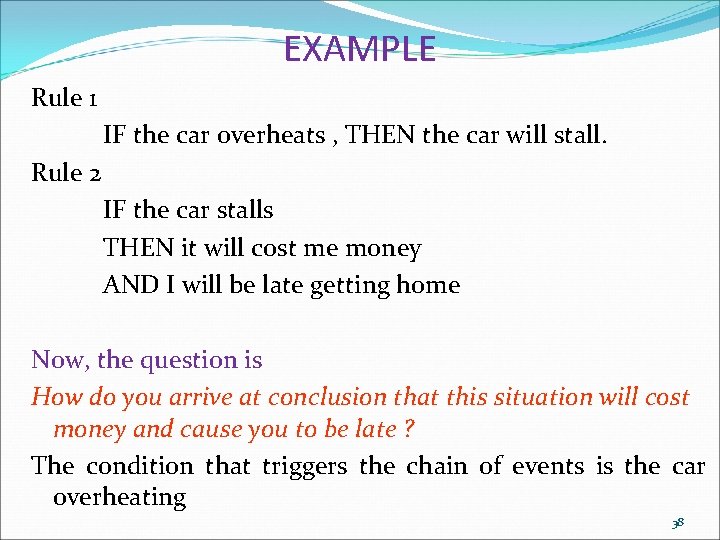 EXAMPLE

Rule 1

IF the car overheats , THEN the car will stall.

Rule 2

IF the car stalls

THEN it will cost me money

AND I will be late getting home

Now, the question is

How do you arrive at conclusion that this situation will cost money and cause you to be late ?

The condition that triggers the chain of events is the car overheating

38